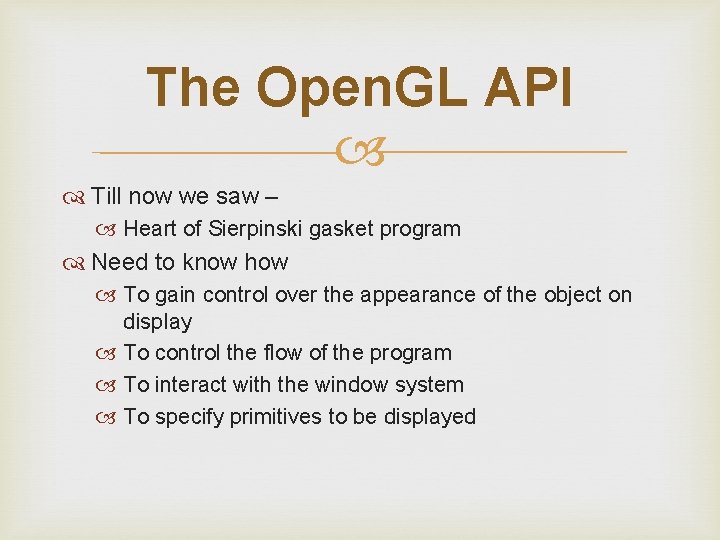 The OpenGL API

Till now we saw –

Heart of Sierpinski gasket program

Need to know how

To gain control over the appearance of the object on display

To control the flow of the program

To interact with the window system

To specify primitives to be displayed